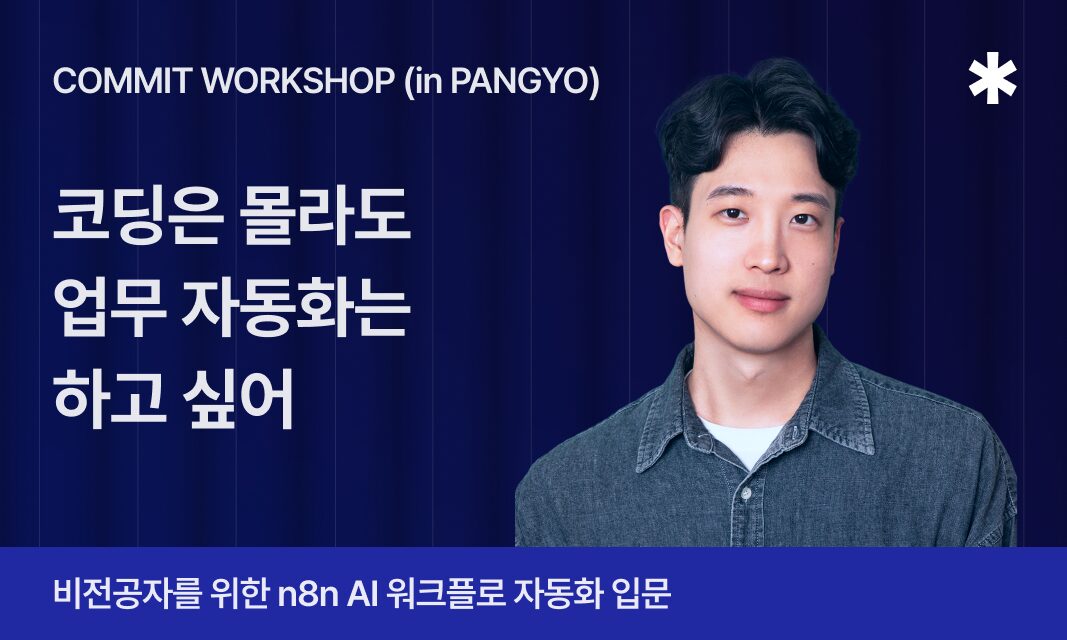 COMMIT WORKSHOP (in PANGYO)

코딩은 몰라도
업무 자동화는
하고 싶어

비전공자를 위한 n8n AI 워크플로 자동화 입문